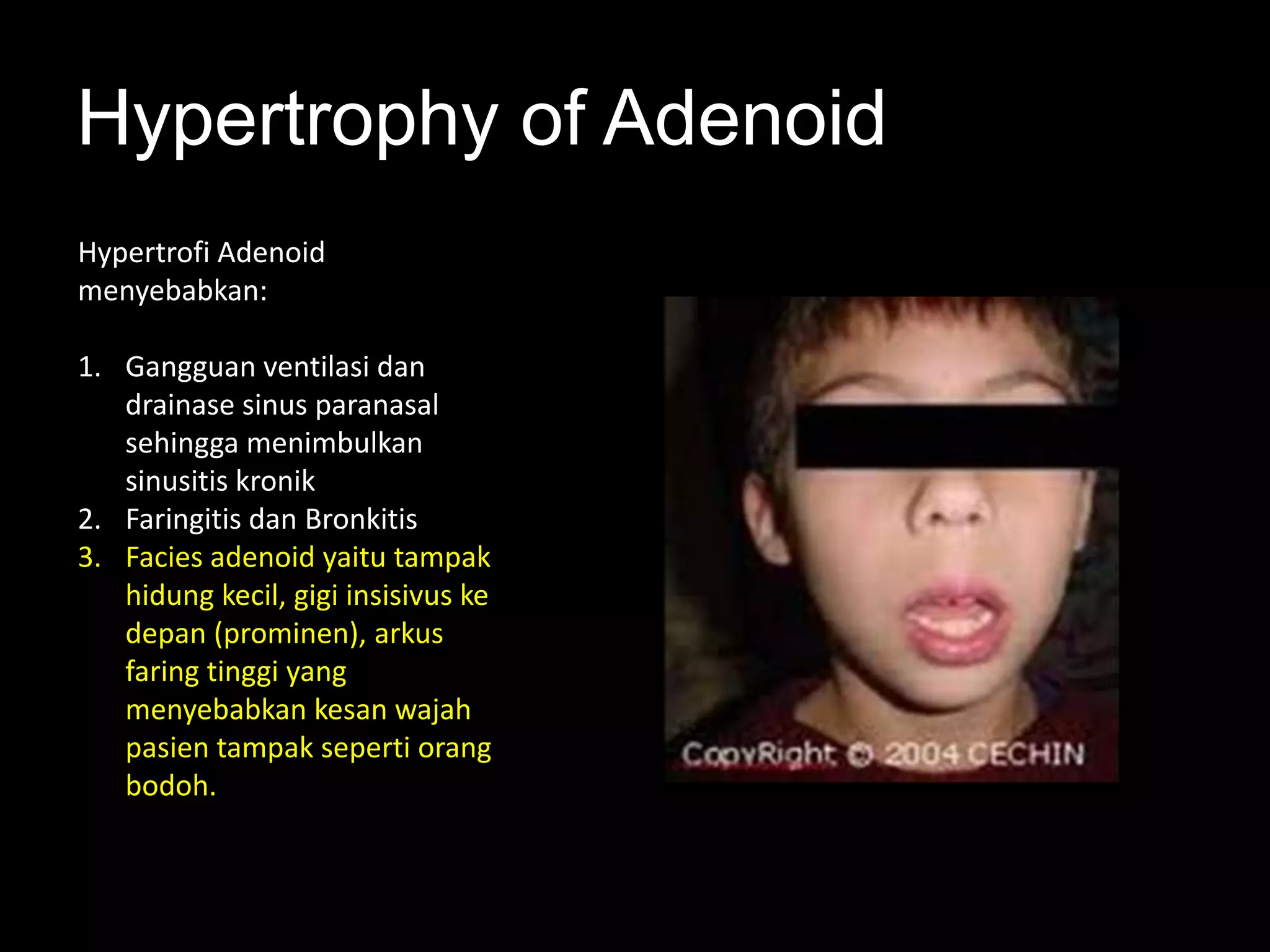 Hypertrophy of Adenoid

Hypertrofi Adenoid menyebabkan:

1. Gangguan ventilasi dan drainase sinus paranasal sehingga menimbulkan sinusitis kronik
2. Faringitis dan Bronkitis
3. Facies adenoid yaitu tampak hidung kecil, gigi insisivus ke depan (prominen), arkus faring tinggi yang menyebabkan kesan wajah pasien tampak seperti orang bodoh.

CopyRight © 2004 CECHIN